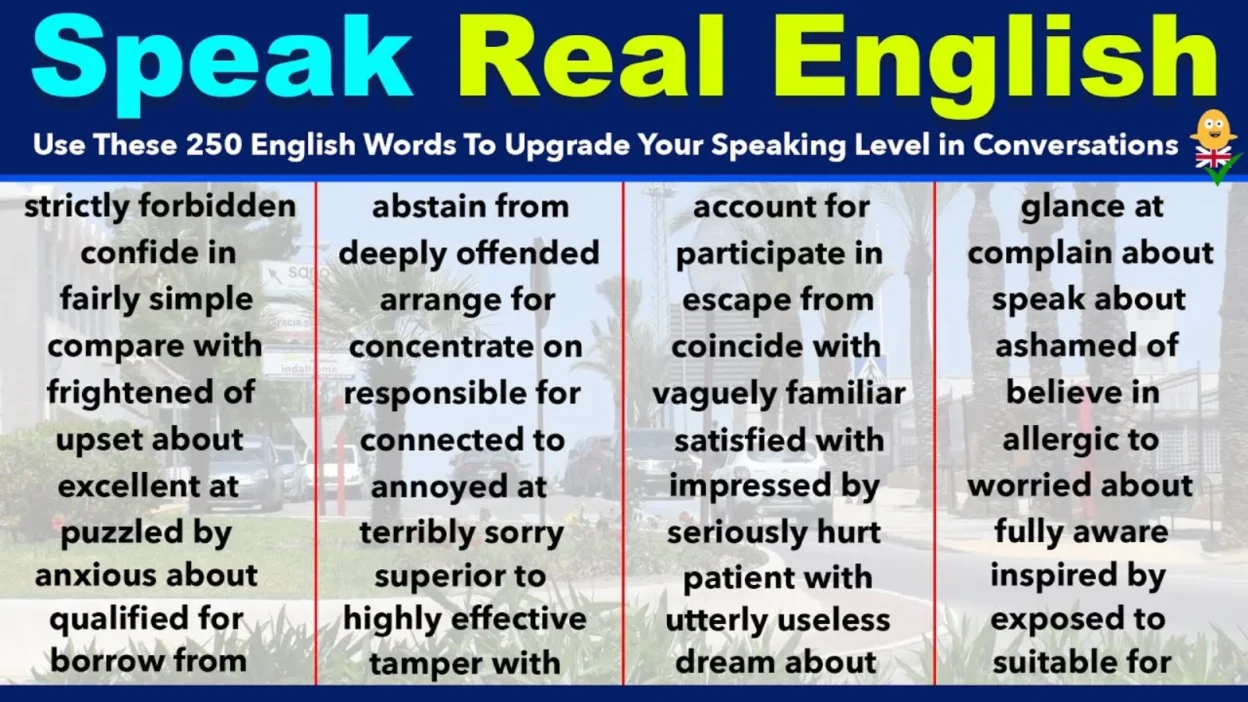 Speak Real English

Use These 250 English Words To Upgrade Your Speaking Level in Conversations

strictly forbidden
confide in
fairly simple
compare with
frightened of
upset about
excellent at
puzzled by
anxious about
qualified for
borrow from

abstain from
deeply offended
arrange for
concentrate on
responsible for
connected to
annoyed at
terribly sorry
superior to
highly effective
tamper with

account for
participate in
escape from
coincide with
vaguely familiar
satisfied with
impressed by
seriously hurt
patient with
utterly useless
dream about

glance at
complain about
speak about
ashamed of
believe in
allergic to
worried about
fully aware
inspired by
exposed to
suitable for